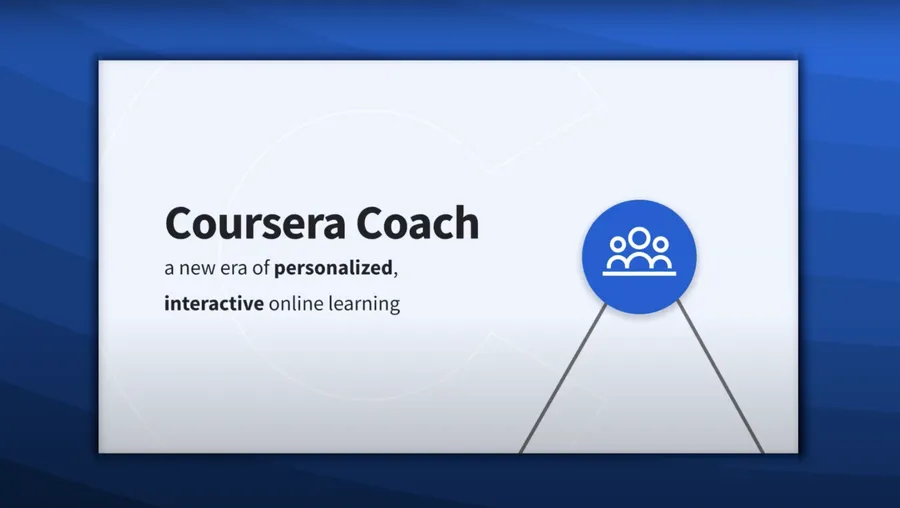 Coursera Coach

a new era of personalized, interactive online learning